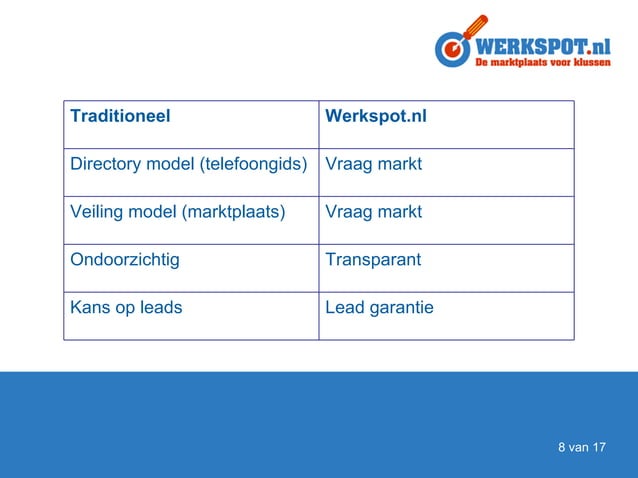 WERKSPOT.nl
De marktplaats voor klussen

| Traditioneel | Werkspot.nl |
|---|---|
| Directory model (telefoongids) | Vraag markt |
| Veiling model (marktplaats) | Vraag markt |
| Ondoorzichtig | Transparant |
| Kans op leads | Lead garantie |

8 van 17